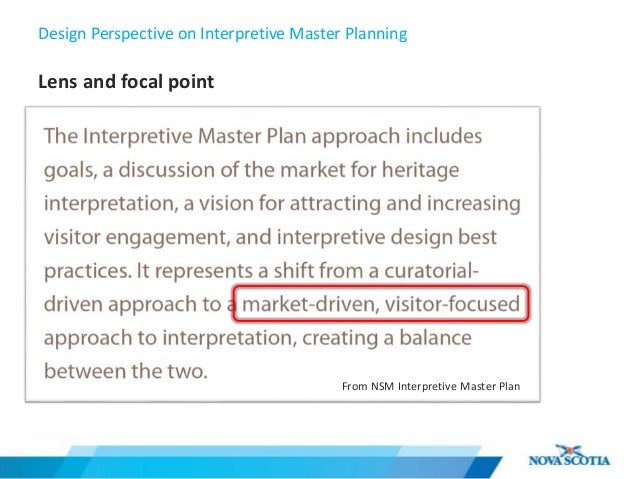 Design Perspective on Interpretive Master Planning

Lens and focal point

The Interpretive Master Plan approach includes goals, a discussion of the market for heritage interpretation, a vision for attracting and increasing visitor engagement, and interpretive design best practices. It represents a shift from a curatorial-driven approach to a market-driven, visitor-focused approach to interpretation, creating a balance between the two.

From NSM Interpretive Master Plan

NOVA SCOTIA